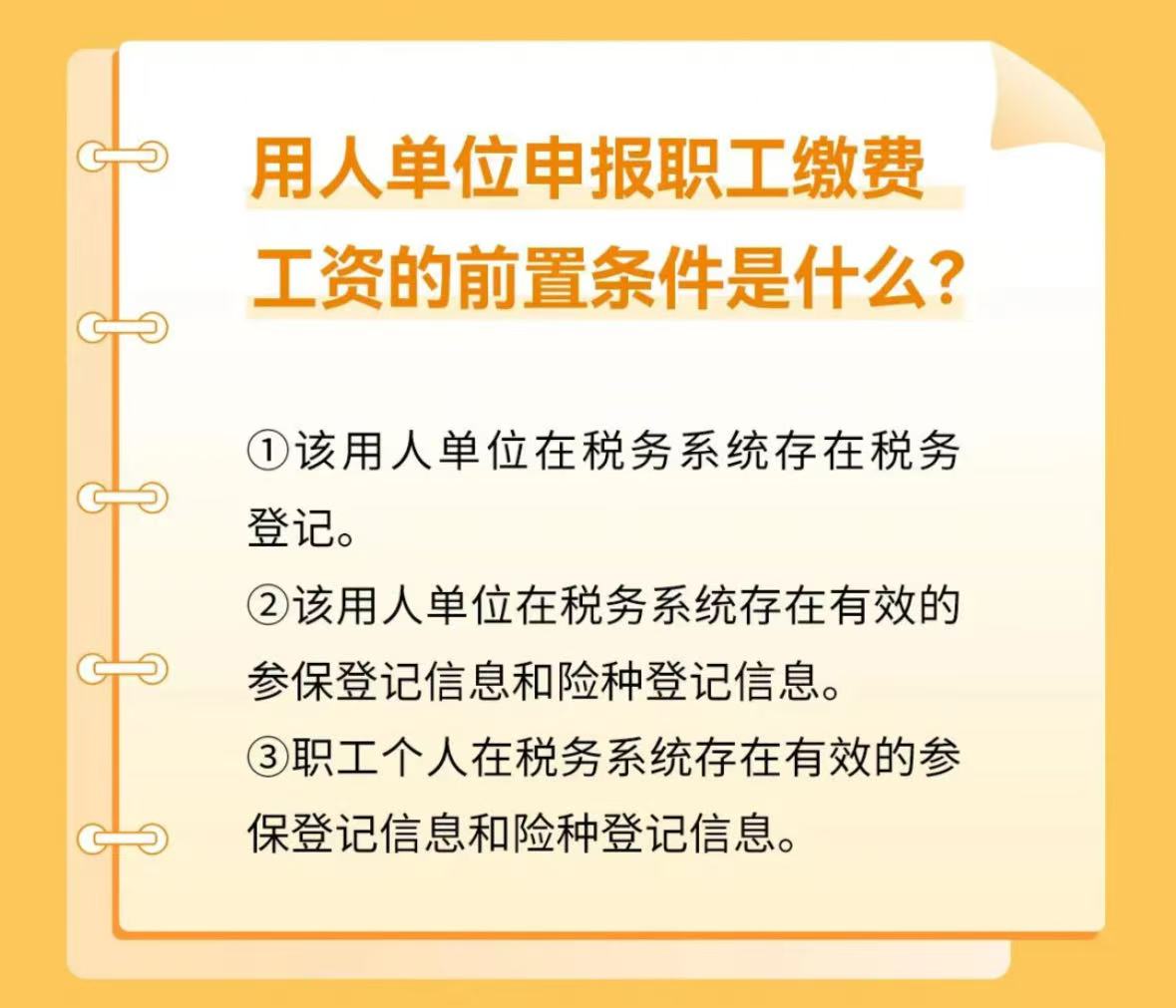 用人单位申报职工缴费工资的前置条件是什么？

①该用人单位在税务系统存在税务登记。
②该用人单位在税务系统存在有效的参保登记信息和险种登记信息。
③职工个人在税务系统存在有效的参保登记信息和险种登记信息。